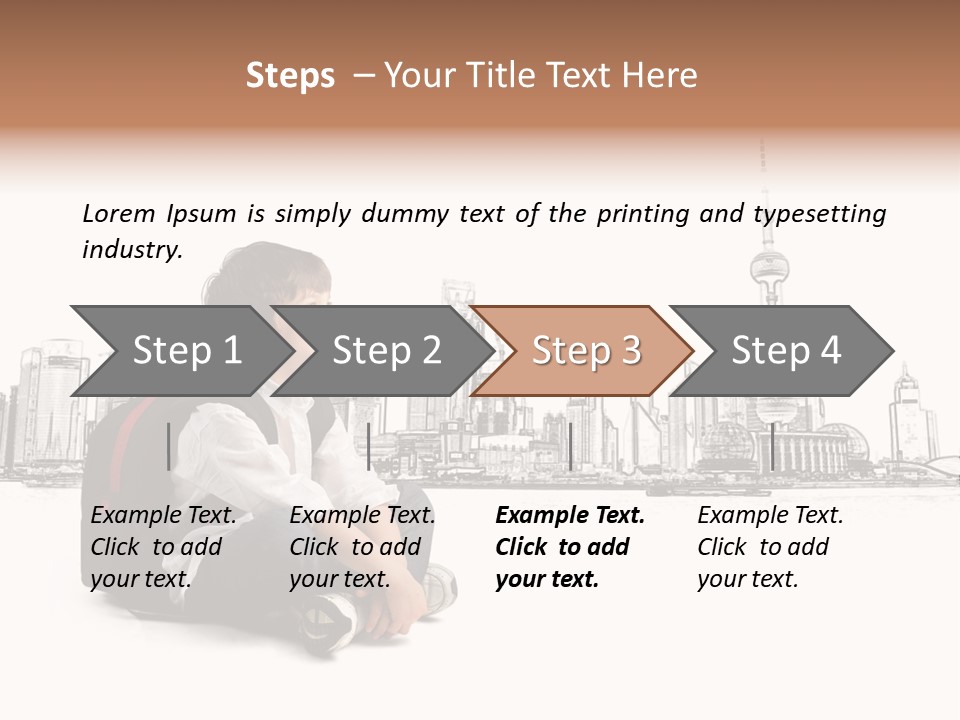 Steps – Your Title Text Here

Lorem Ipsum is simply dummy text of the printing and typesetting industry.

Step 1

Step 2

Step 3

Step 4

Example Text. Click to add your text.

Example Text. Click to add your text.

Example Text. Click to add your text.

Example Text. Click to add your text.